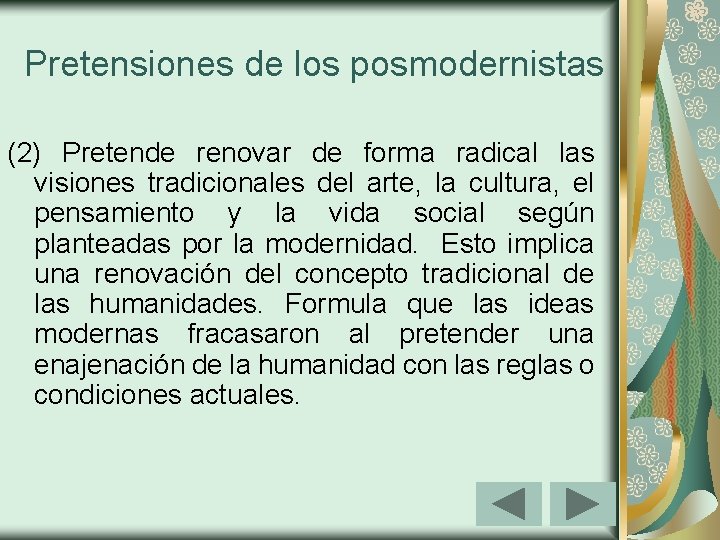 Pretensiones de los posmodernistas

(2) Pretende renovar de forma radical las visiones tradicionales del arte, la cultura, el pensamiento y la vida social según planteadas por la modernidad.  Esto implica una renovación del concepto tradicional de las humanidades. Formula que las ideas modernas fracasaron al pretender una enajenación de la humanidad con las reglas o condiciones actuales.